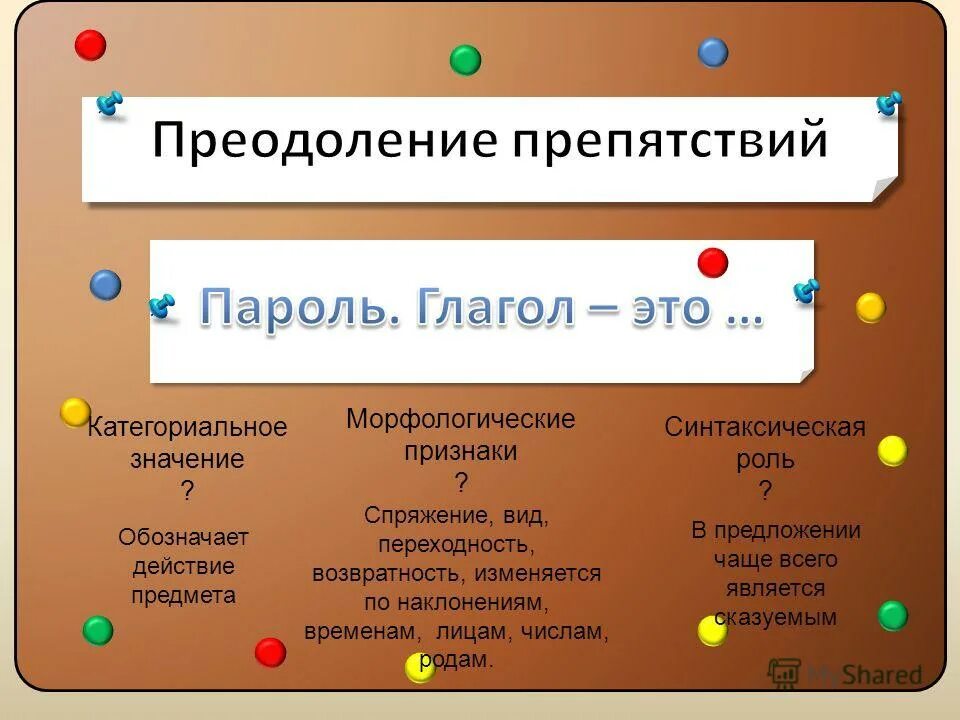 Преодоление препятствий

Пароль. Глагол – это …

Категориальное значение
?
Обозначает действие предмета

Морфологические признаки
?
Спряжение, вид, переходность, возвратность, изменяется по наклонениям, временам, лицам, числам, родам.

Синтаксическая роль
?
В предложении чаще всего является сказуемым

MyShared